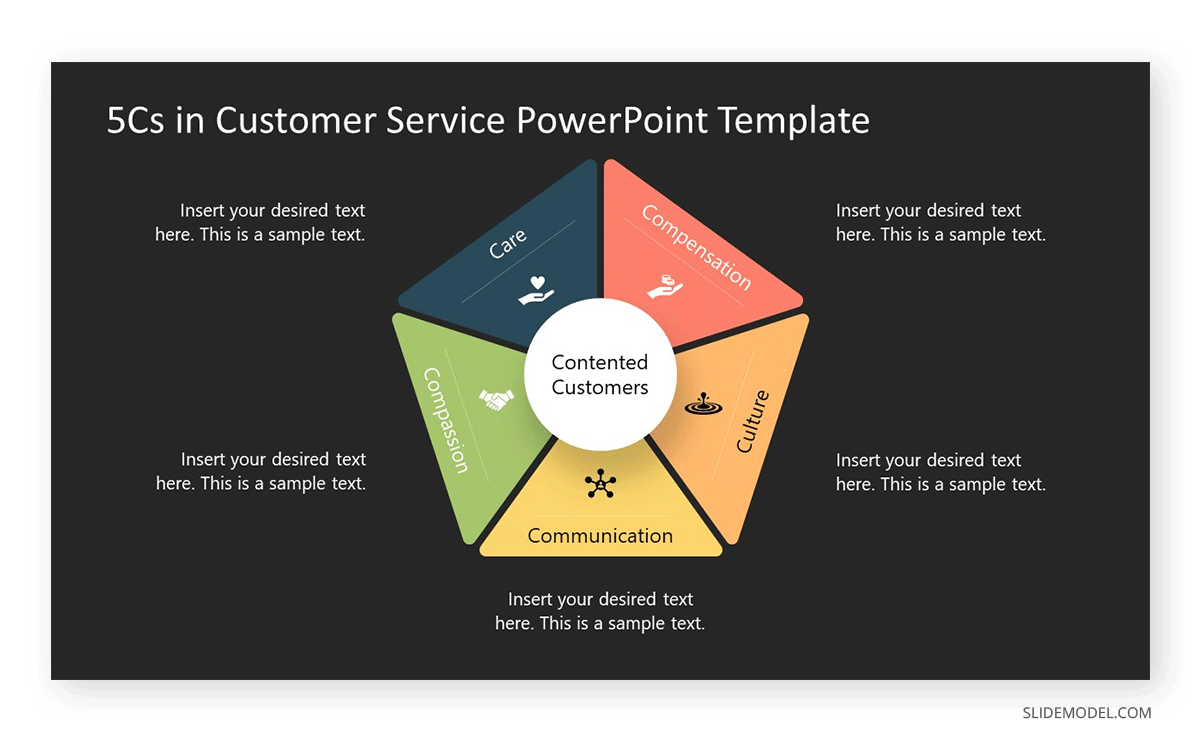 5Cs in Customer Service PowerPoint Template

Insert your desired text here. This is a sample text.

Care

Compensation

Insert your desired text here. This is a sample text.

Contented Customers

Compassion

Culture

Insert your desired text here. This is a sample text.

Insert your desired text here. This is a sample text.

Communication

Insert your desired text here. This is a sample text.

SLIDEMODEL.COM